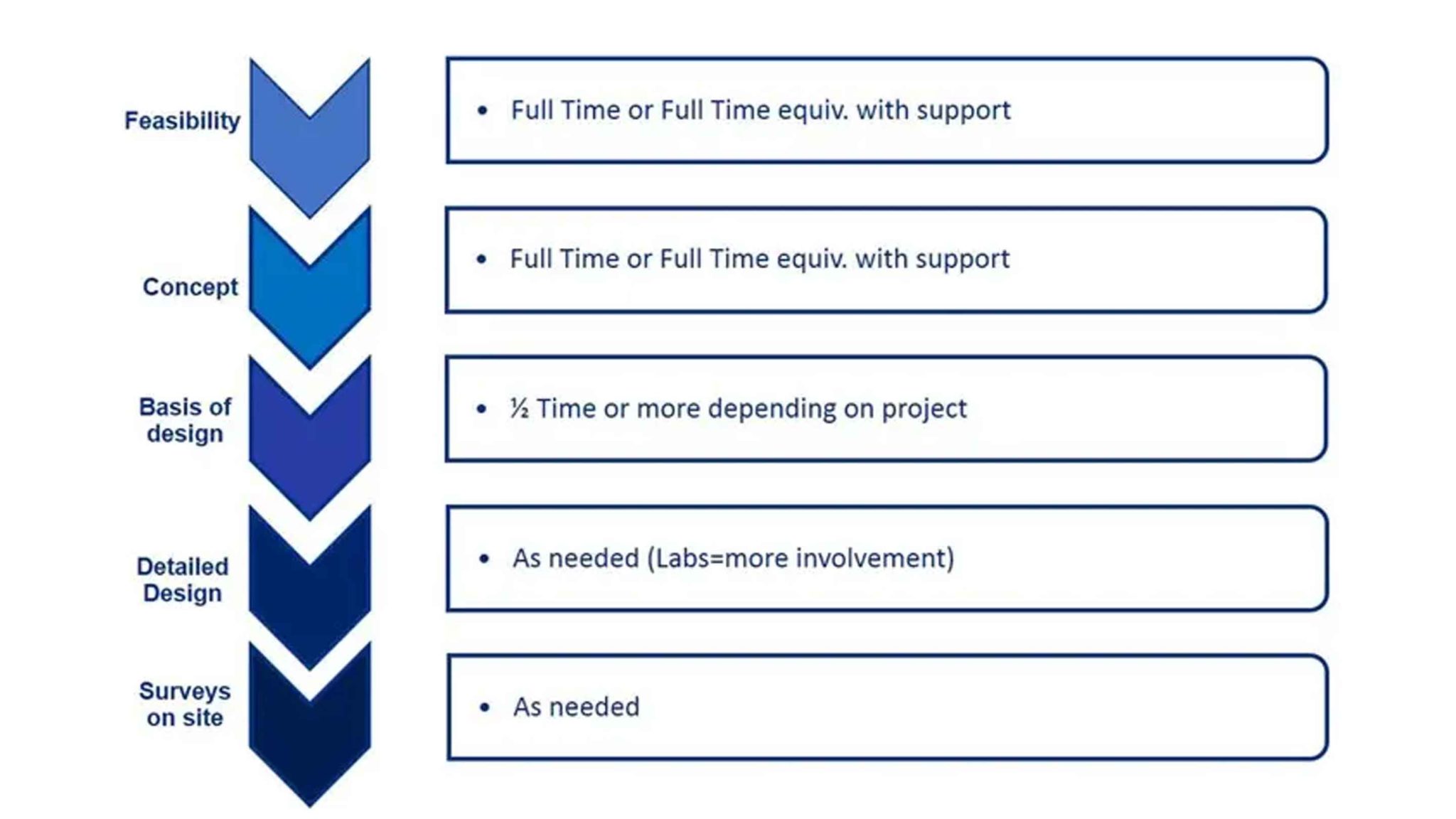 Feasibility

• Full Time or Full Time equiv. with support

Concept

• Full Time or Full Time equiv. with support

Basis of design

• ½ Time or more depending on project

Detailed Design

• As needed (Labs=more involvement)

Surveys on site

• As needed